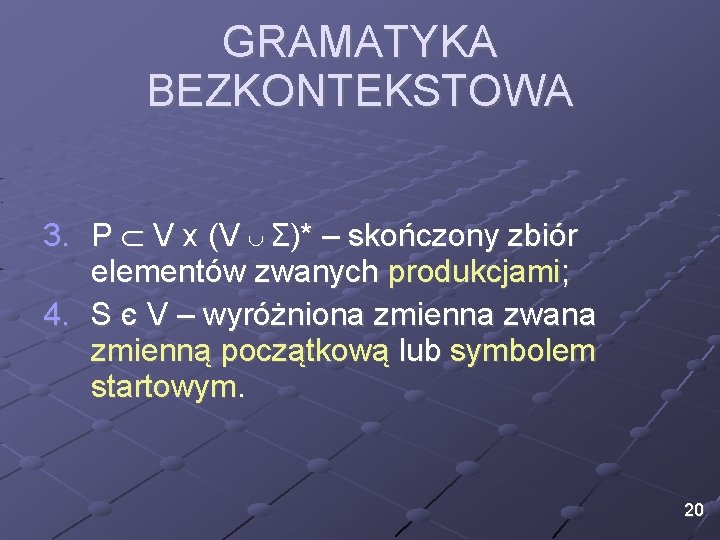 GRAMATYKA BEZKONTEKSTOWA

3. $P \subset V \times (V \cup \Sigma)^*$ – skończony zbiór elementów zwanych produkcjami;
4. $S \in V$ – wyróżniona zmienna zwana zmienną początkową lub symbolem startowym.

20